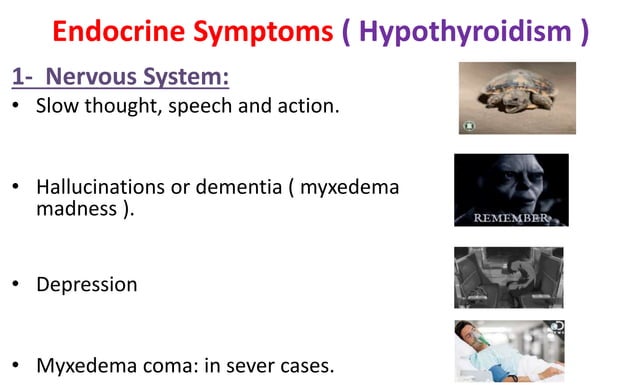 Endocrine Symptoms ( Hypothyroidism )

1- Nervous System:

• Slow thought, speech and action.

• Hallucinations or dementia ( myxedema madness ).

REMEMBER

• Depression

• Myxedema coma: in sever cases.